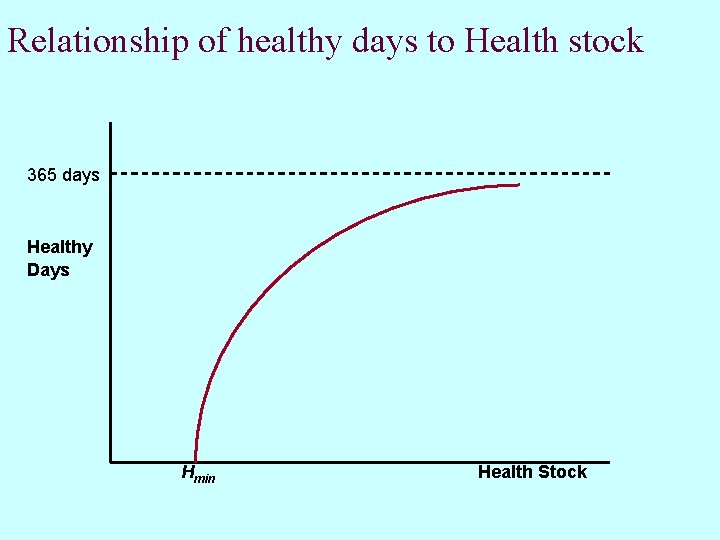 Relationship of healthy days to Health stock

365 days

Healthy Days

$H_{min}$

Health Stock